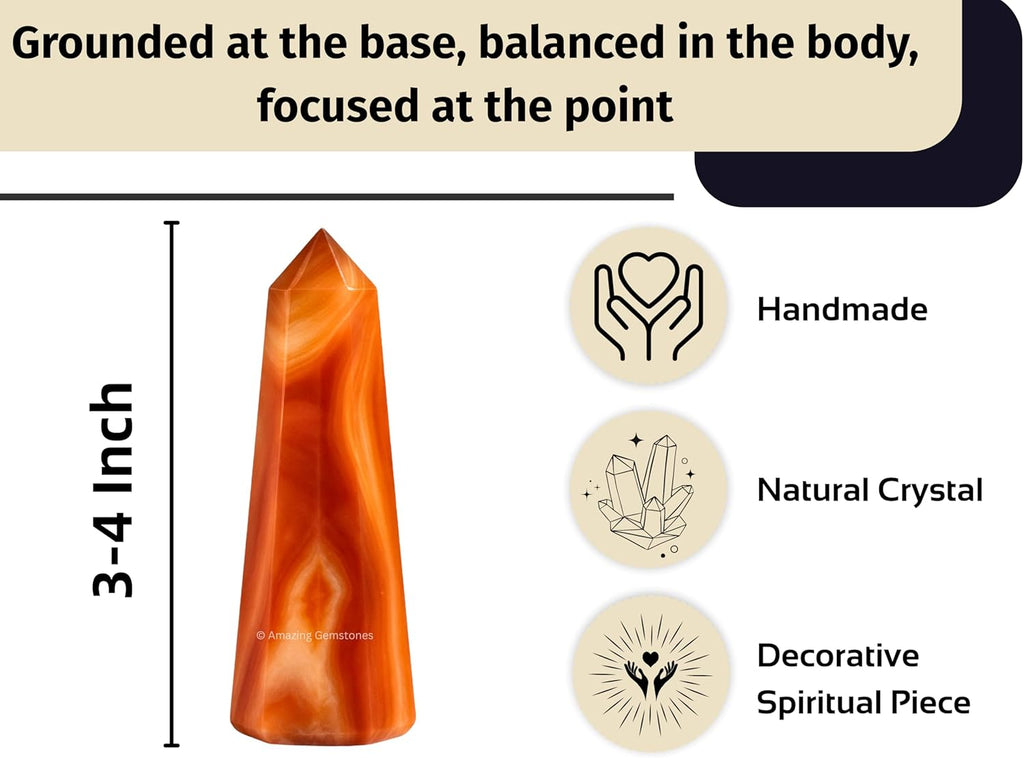 Grounded at the base, balanced in the body, focused at the point

3-4 Inch

© Amazing Gemstones

Handmade

Natural Crystal

Decorative Spiritual Piece